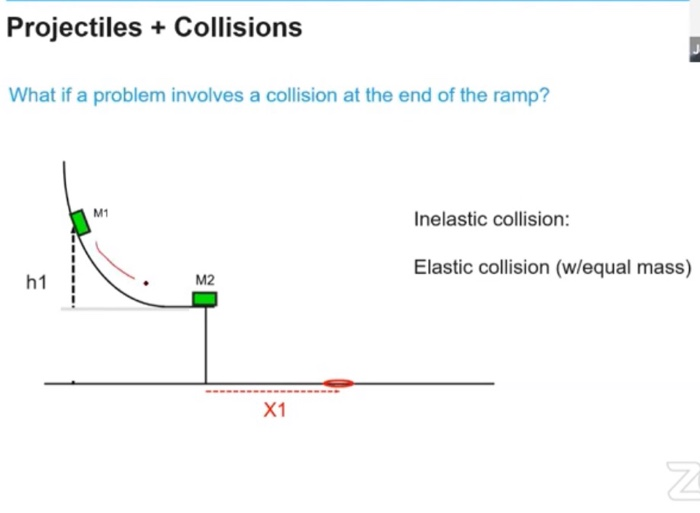 Projectiles + Collisions

What if a problem involves a collision at the end of the ramp?

M1

h1

M2

X1

Inelastic collision:

Elastic collision (w/equal mass)